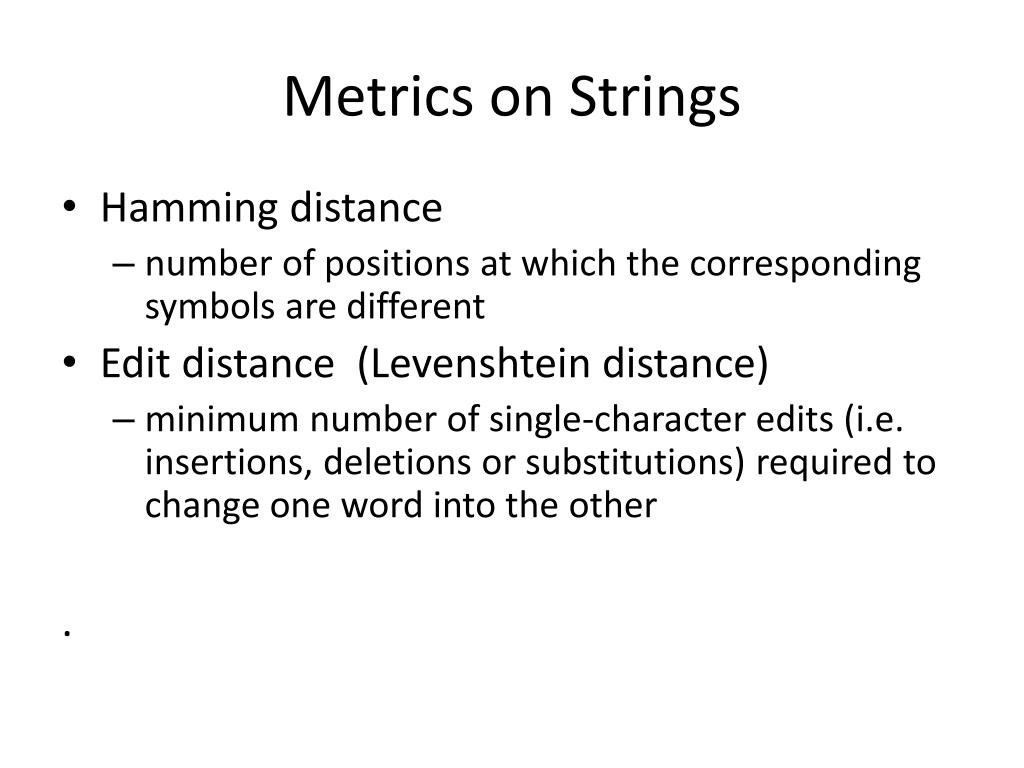 Metrics on Strings

• Hamming distance
– number of positions at which the corresponding symbols are different
• Edit distance (Levenshtein distance)
– minimum number of single-character edits (i.e. insertions, deletions or substitutions) required to change one word into the other

.